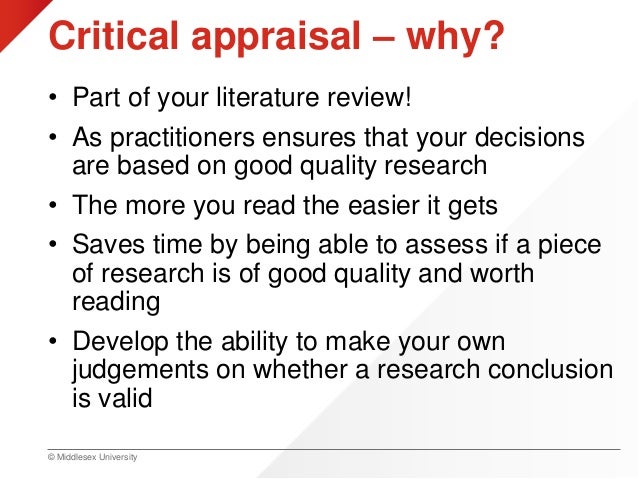 Critical appraisal – why?

• Part of your literature review!

• As practitioners ensures that your decisions are based on good quality research

• The more you read the easier it gets

• Saves time by being able to assess if a piece of research is of good quality and worth reading

• Develop the ability to make your own judgements on whether a research conclusion is valid

© Middlesex University